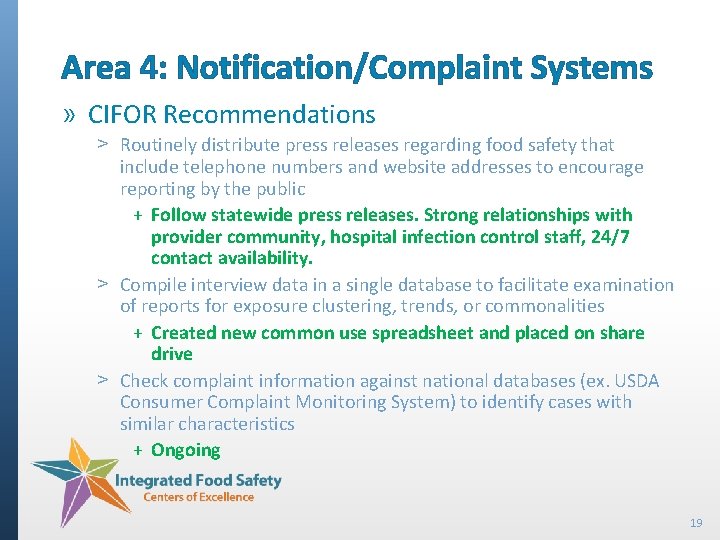 Area 4: Notification/Complaint Systems

» CIFOR Recommendations

> Routinely distribute press releases regarding food safety that include telephone numbers and website addresses to encourage reporting by the public

+ Follow statewide press releases. Strong relationships with provider community, hospital infection control staff, 24/7 contact availability.

> Compile interview data in a single database to facilitate examination of reports for exposure clustering, trends, or commonalities

+ Created new common use spreadsheet and placed on share drive

> Check complaint information against national databases (ex. USDA Consumer Complaint Monitoring System) to identify cases with similar characteristics

+ Ongoing

Integrated Food Safety
Centers of Excellence

19